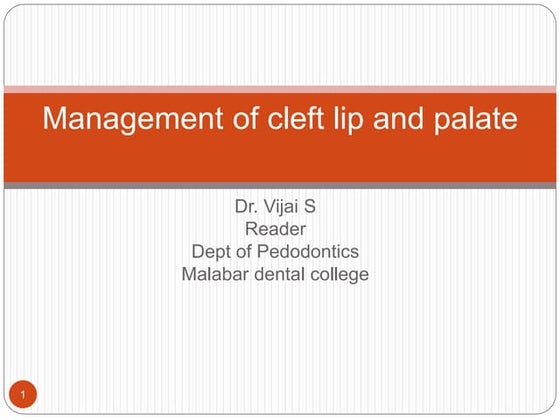 Management of cleft lip and palate

Dr. Vijai S
Reader
Dept of Pedodontics
Malabar dental college

1